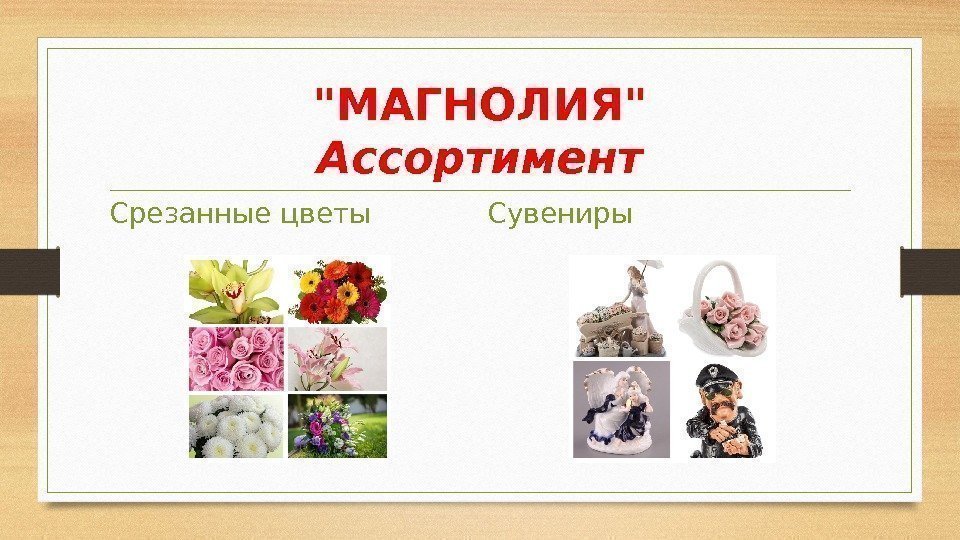 "МАГНОЛИЯ"
Ассортимент

Срезанные цветы

Сувениры